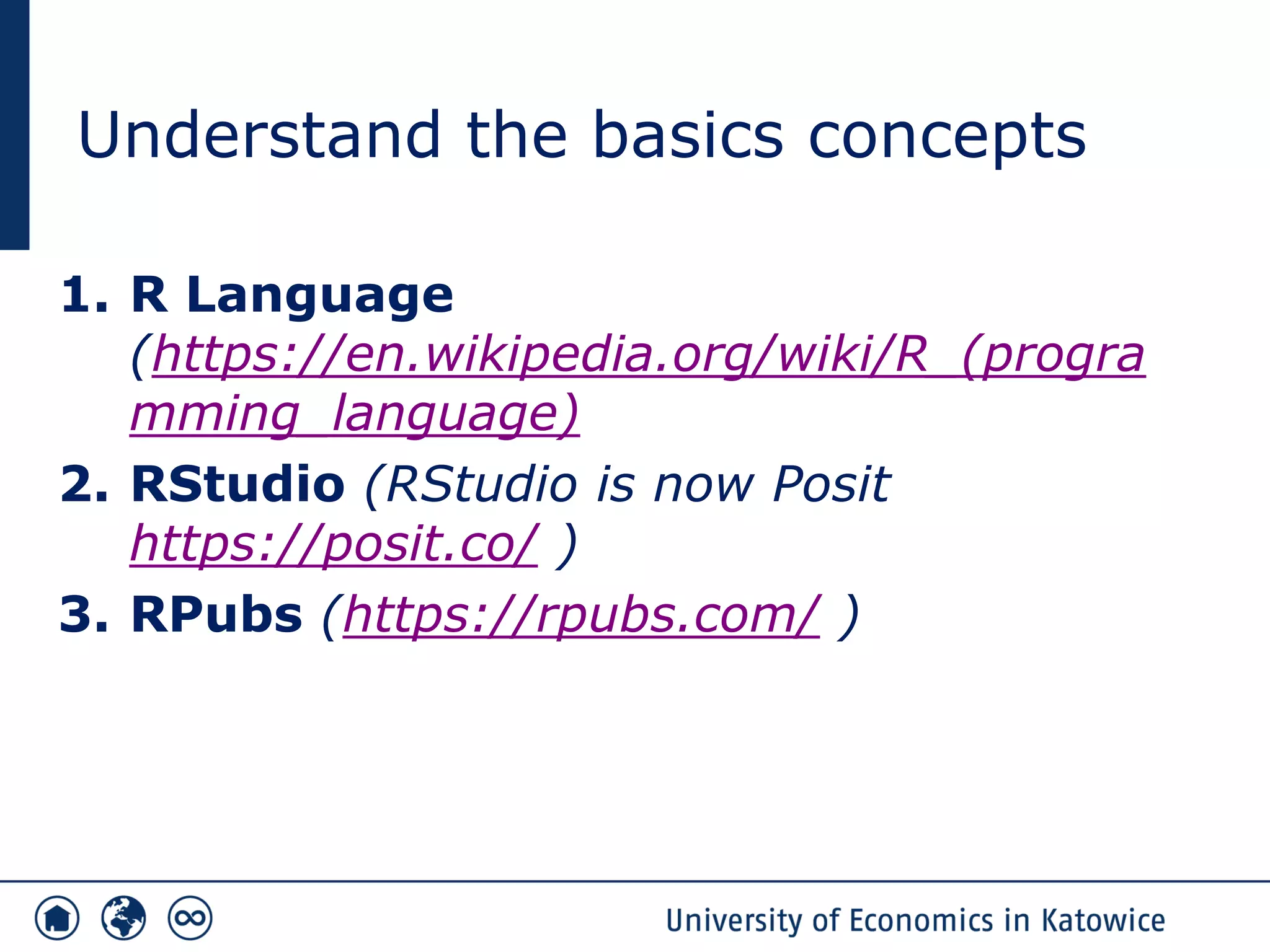 Understand the basics concepts

1. R Language (https://en.wikipedia.org/wiki/R_(programming_language)
2. RStudio (RStudio is now Posit https://posit.co/ )
3. RPubs (https://rpubs.com/ )

University of Economics in Katowice